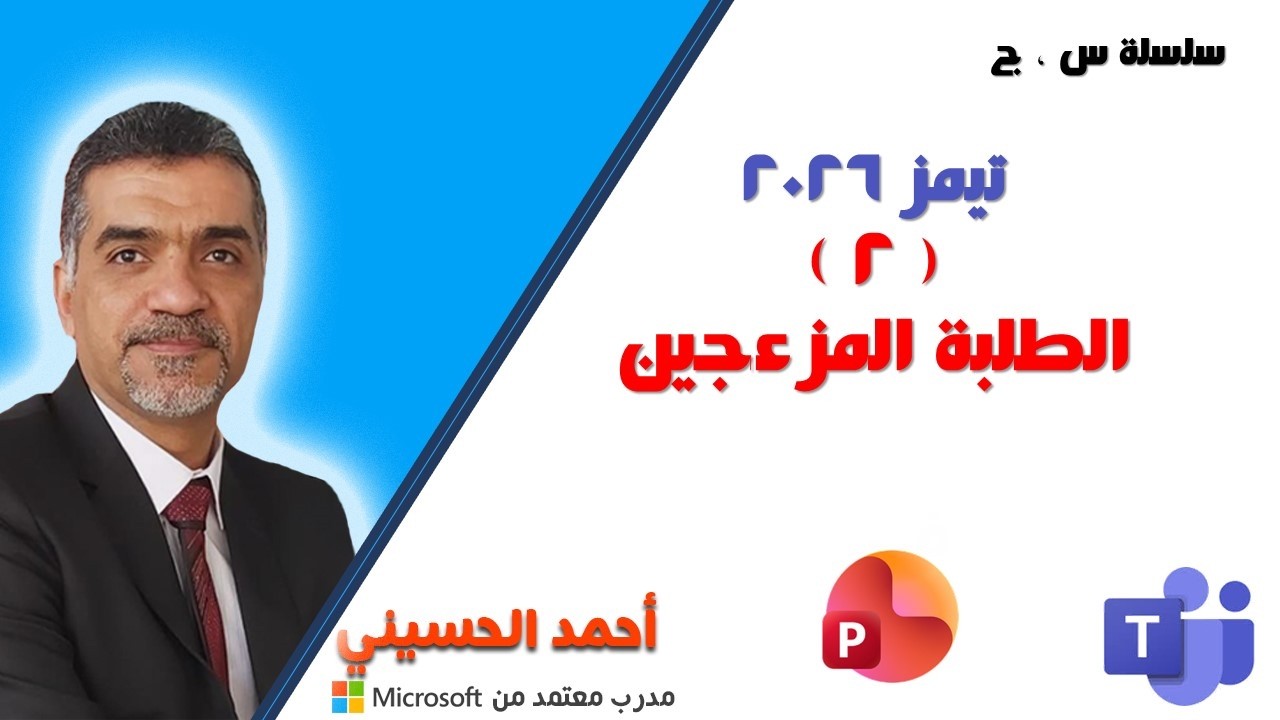 سلسلة س ، ج

تيمز ٢٠٢٦
( ٢ )
الطلبة المزعجين

أحمد الحسيني
مدرب معتمد من Microsoft

P

T